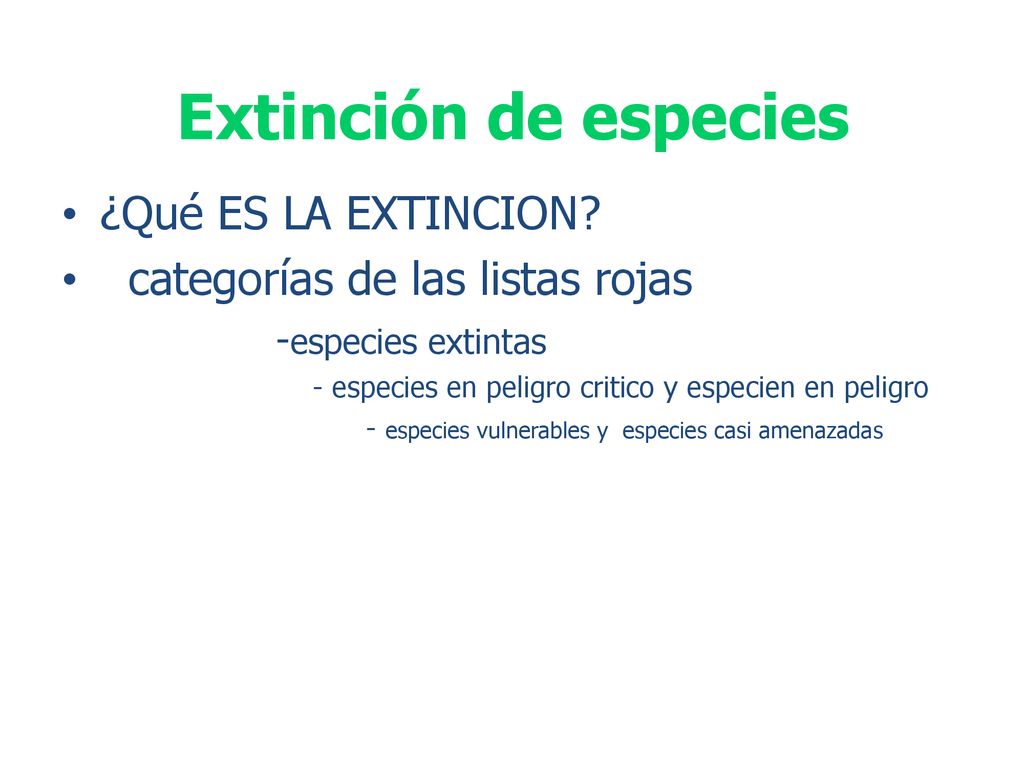 Extinción de especies

• ¿Qué ES LA EXTINCION?
• categorías de las listas rojas

-especies extintas

- especies en peligro critico y especien en peligro

- especies vulnerables y especies casi amenazadas